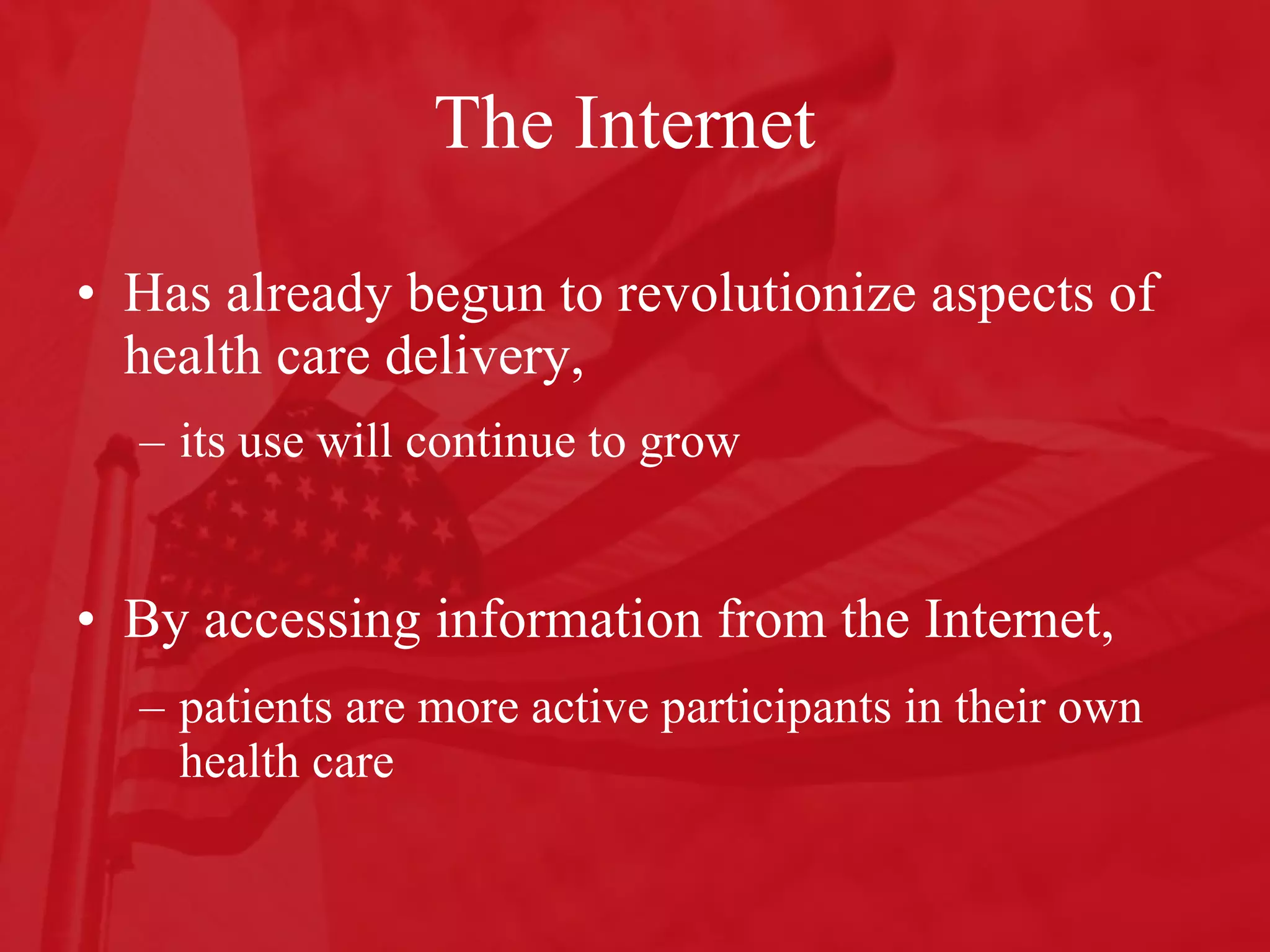 The Internet

• Has already begun to revolutionize aspects of health care delivery,

– its use will continue to grow

• By accessing information from the Internet,

– patients are more active participants in their own health care